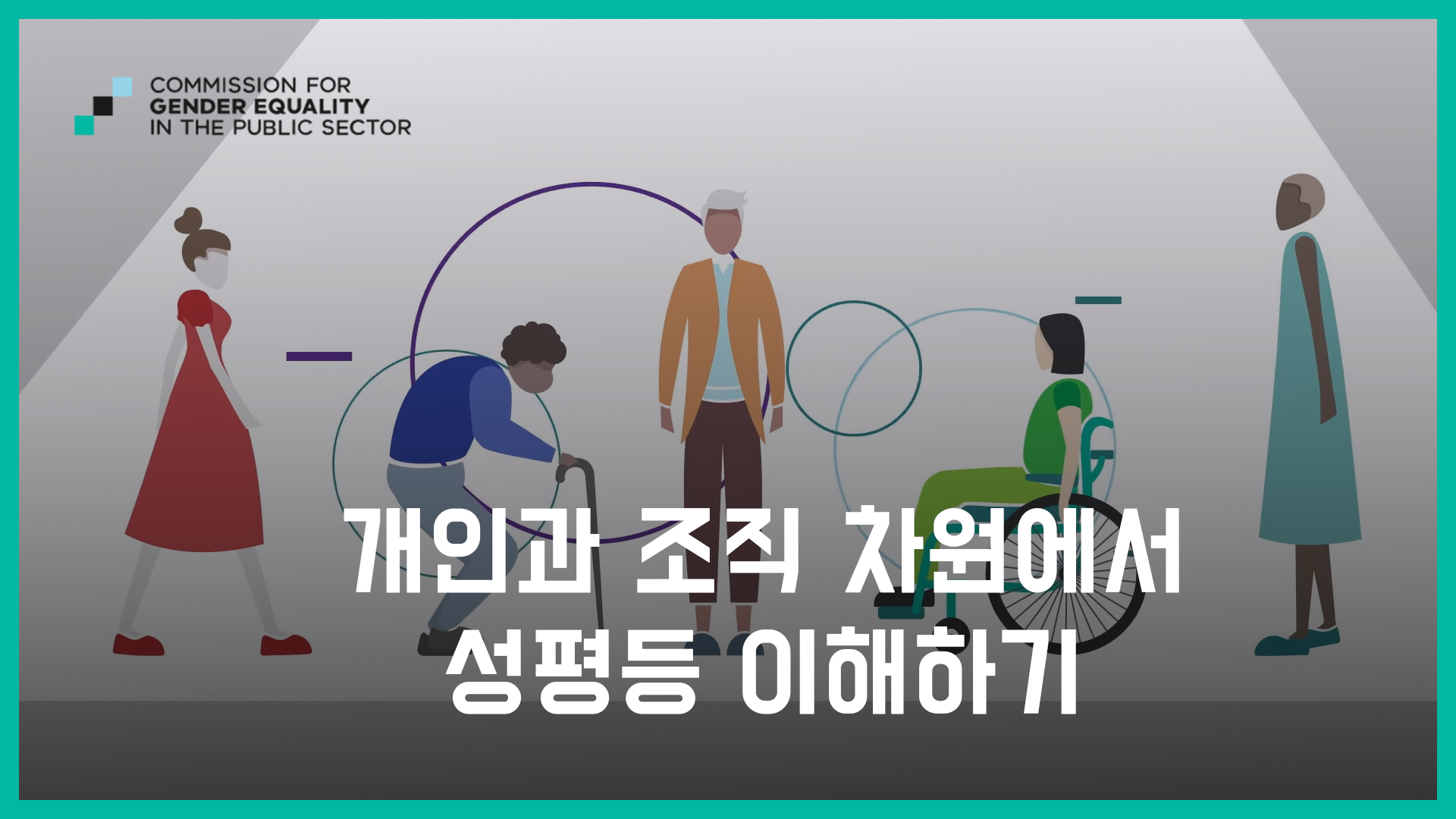 COMMISSION FOR
GENDER EQUALITY
IN THE PUBLIC SECTOR

개인과 조직 차원에서
성평등 이해하기